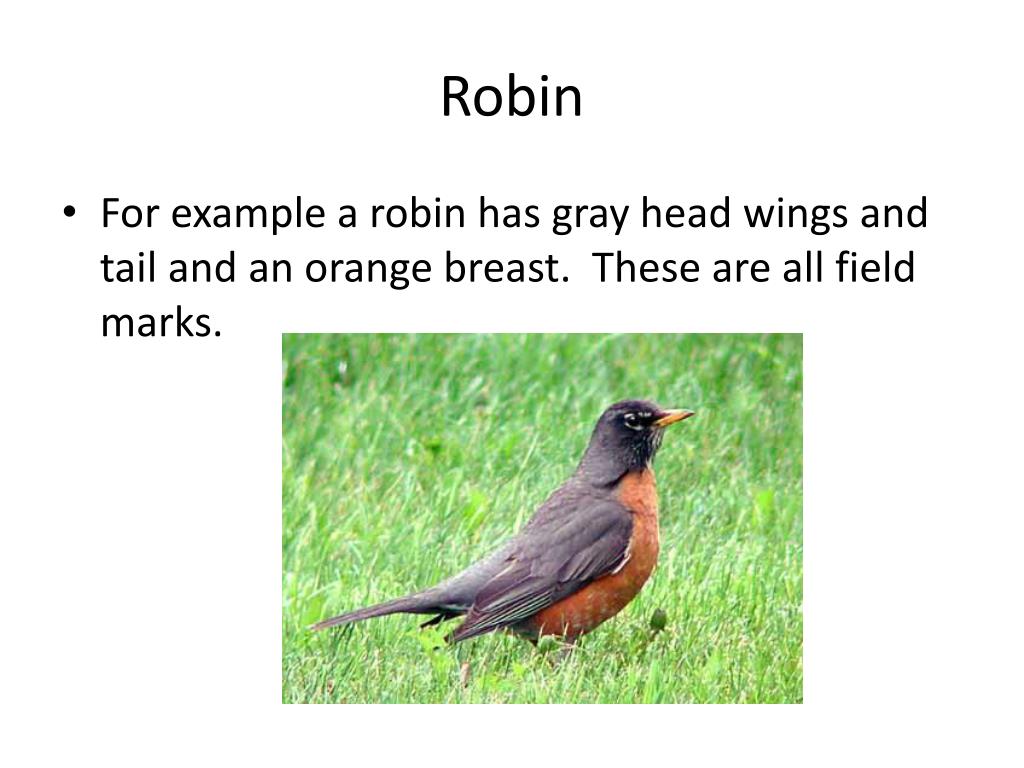 Robin

• For example a robin has gray head wings and tail and an orange breast.  These are all field marks.